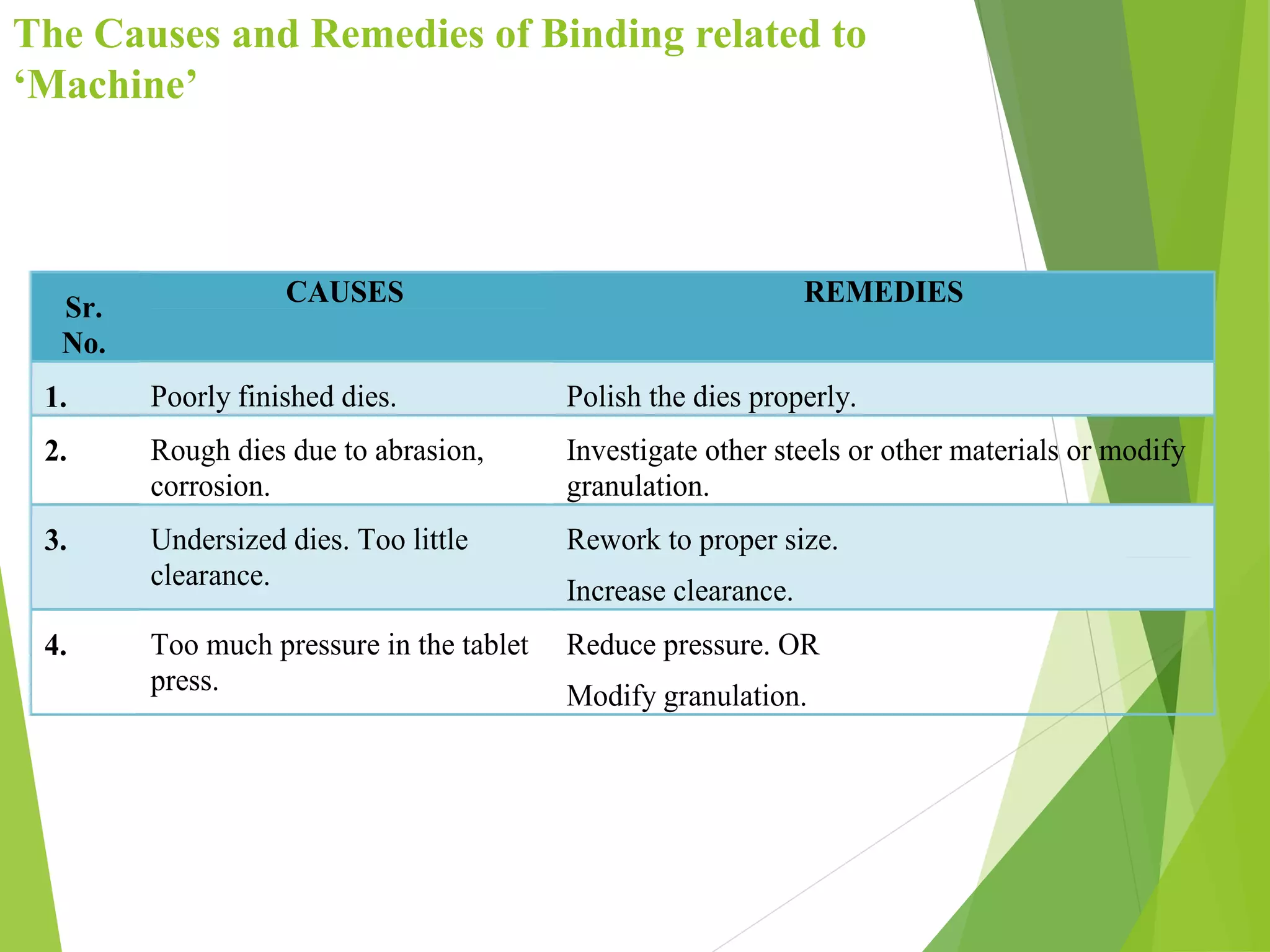 The Causes and Remedies of Binding related to ‘Machine’

| Sr. No. | CAUSES | REMEDIES |
|---|---|---|
| 1. | Poorly finished dies. | Polish the dies properly. |
| 2. | Rough dies due to abrasion, corrosion. | Investigate other steels or other materials or modify granulation. |
| 3. | Undersized dies. Too little clearance. | Rework to proper size. Increase clearance. |
| 4. | Too much pressure in the tablet press. | Reduce pressure. OR Modify granulation. |